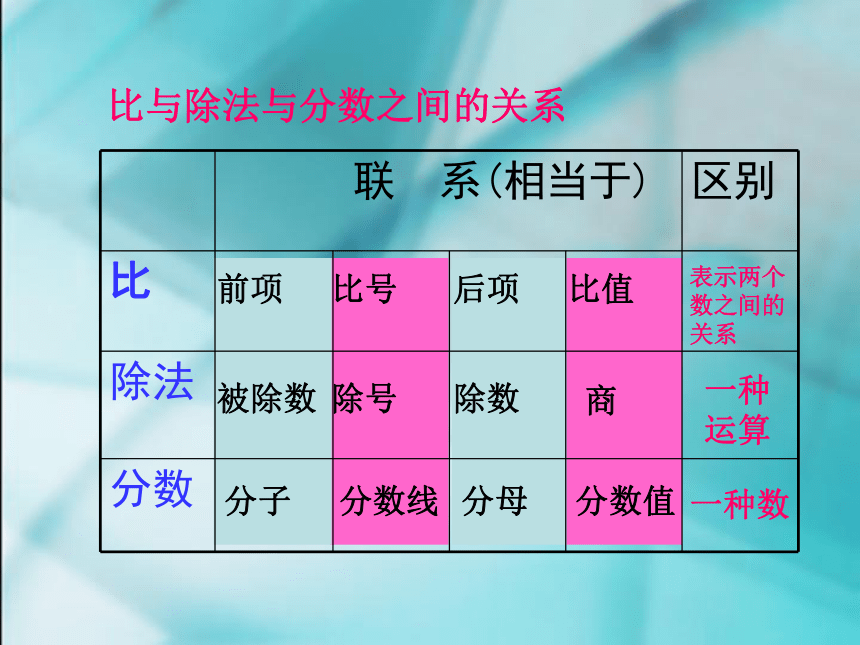 比与除法与分数之间的关系

| | 联　系(相当于) | | | | 区别 |
|---|---|---|---|---|---|
| 比 | 前项 | 比号 | 后项 | 比值 | 表示两个数之间的关系 |
| 除法 | 被除数 | 除号 | 除数 | 商 | 一种运算 |
| 分数 | 分子 | 分数线 | 分母 | 分数值 | 一种数 |